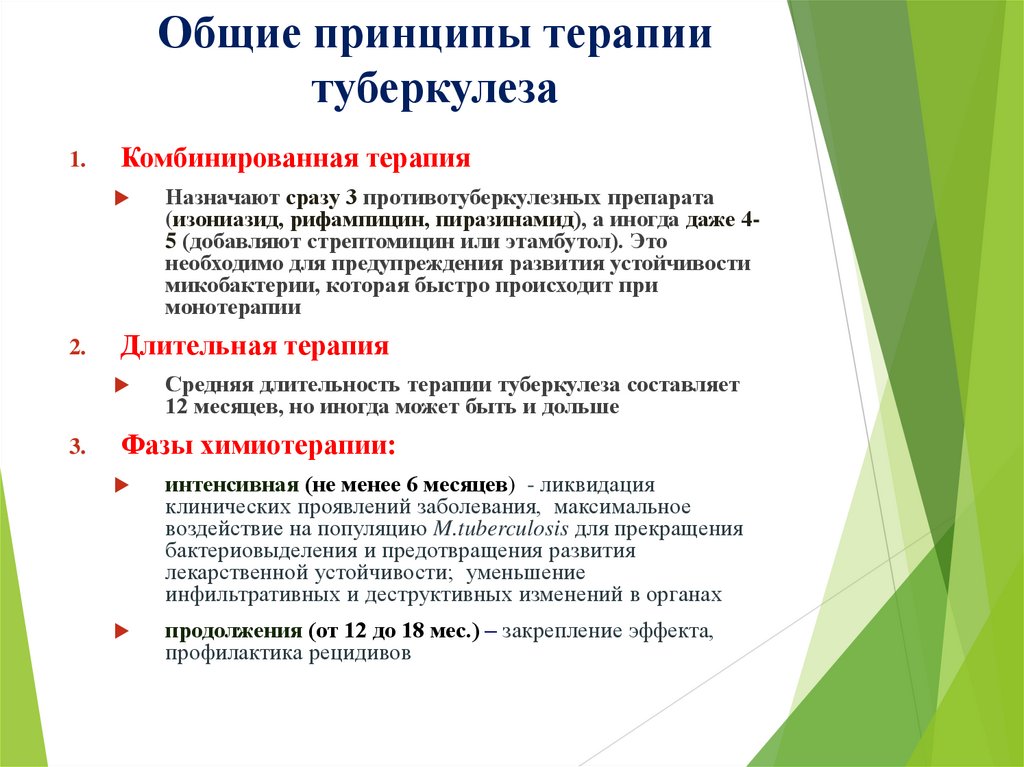 Общие принципы терапии туберкулеза

1. Комбинированная терапия

Назначают сразу 3 противотуберкулезных препарата (изониазид, рифампицин, пиразинамид), а иногда даже 4-5 (добавляют стрептомицин или этамбутол). Это необходимо для предупреждения развития устойчивости микобактерии, которая быстро происходит при монотерапии

2. Длительная терапия

Средняя длительность терапии туберкулеза составляет 12 месяцев, но иногда может быть и дольше

3. Фазы химиотерапии:

интенсивная (не менее 6 месяцев) - ликвидация клинических проявлений заболевания, максимальное воздействие на популяцию M.tuberculosis для прекращения бактериовыделения и предотвращения развития лекарственной устойчивости; уменьшение инфильтративных и деструктивных изменений в органах

продолжения (от 12 до 18 мес.) – закрепление эффекта, профилактика рецидивов